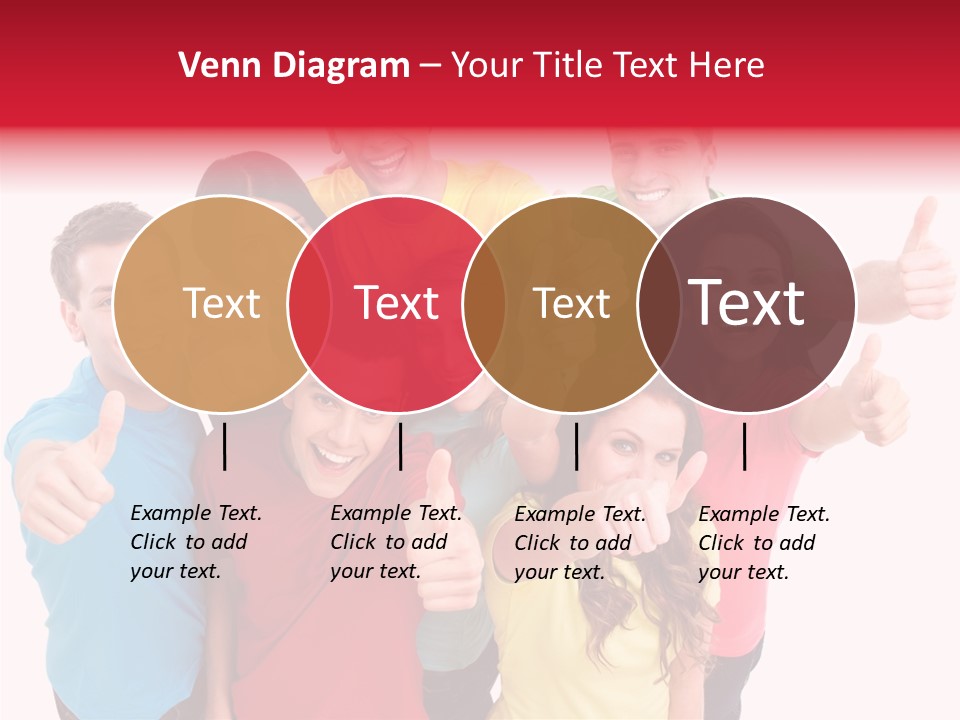 Venn Diagram – Your Title Text Here

Text

Text

Text

Text

Example Text. Click to add your text.

Example Text. Click to add your text.

Example Text. Click to add your text.

Example Text. Click to add your text.